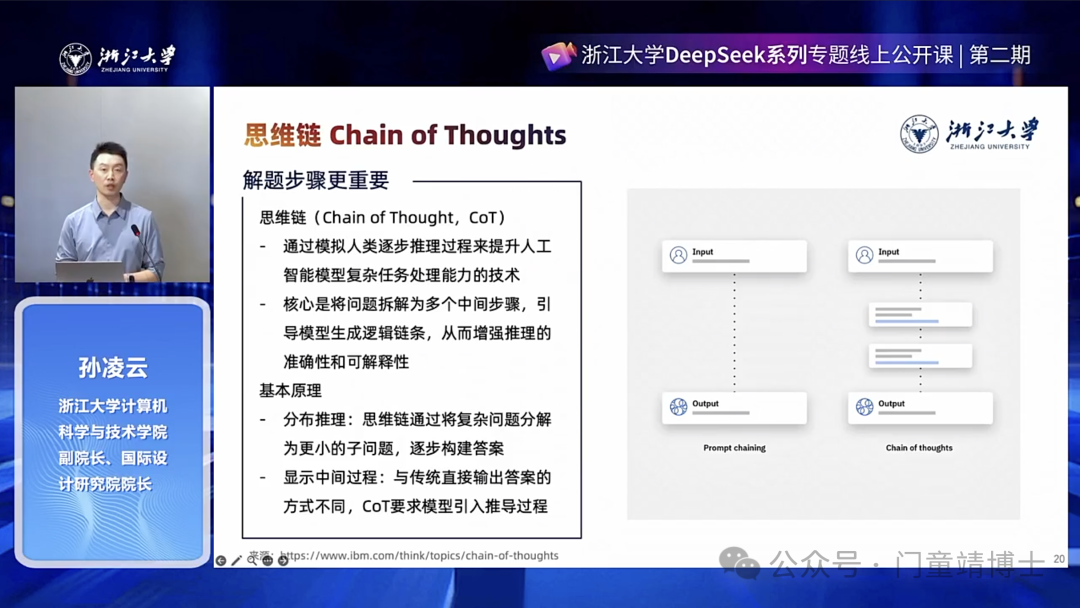 浙江大学
ZHEJIANG UNIVERSITY

浙江大学DeepSeek系列专题线上公开课 | 第二期

孙凌云

浙江大学计算机科学与技术学院副院长、国际设计研究院院长

思维链 Chain of Thoughts

浙江大学
ZHEJIANG UNIVERSITY

解题步骤更重要

思维链（Chain of Thought，CoT）

- 通过模拟人类逐步推理过程来提升人工智能模型复杂任务处理能力的技术
- 核心是将问题拆解为多个中间步骤，引导模型生成逻辑链条，从而增强推理的准确性和可解释性

基本原理

- 分布推理：思维链通过将复杂问题分解为更小的子问题，逐步构建答案
- 显示中间过程：与传统直接输出答案的方式不同，CoT要求模型引入推导过程

Input

Output

Prompt chaining

Input

Output

Chain of thoughts

来源：https://www.ibm.com/think/topics/chain-of-thoughts

公众号 · 门童靖博士

20